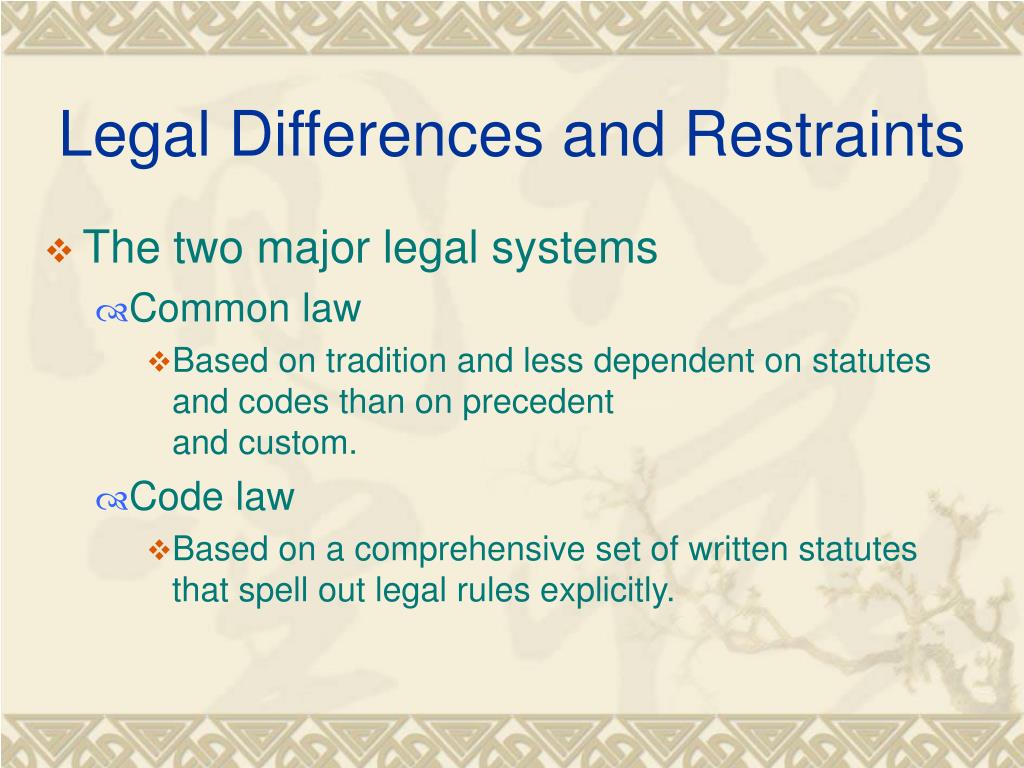 Legal Differences and Restraints

The two major legal systems

Common law

Based on tradition and less dependent on statutes and codes than on precedent
and custom.

Code law

Based on a comprehensive set of written statutes that spell out legal rules explicitly.